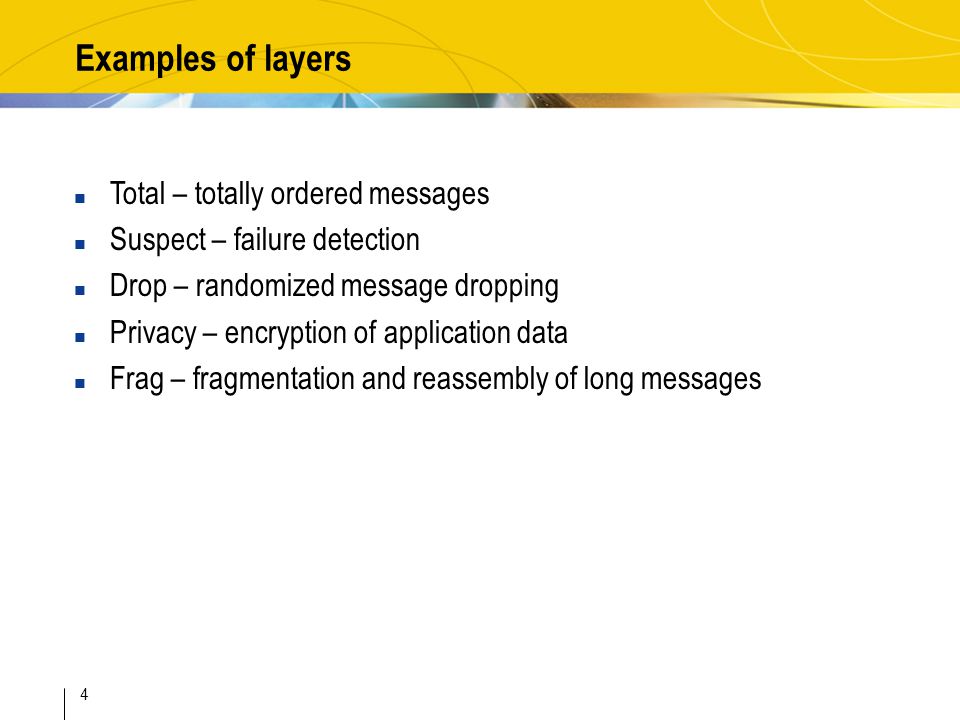 Examples of layers

- Total – totally ordered messages
- Suspect – failure detection
- Drop – randomized message dropping
- Privacy – encryption of application data
- Frag – fragmentation and reassembly of long messages

4